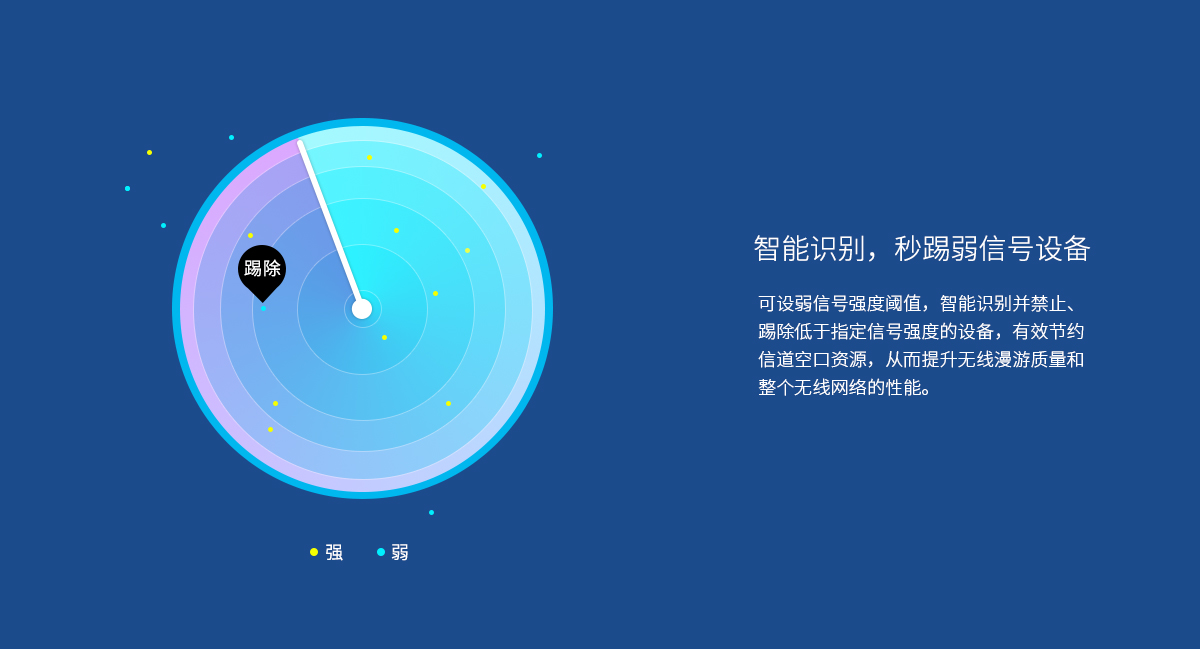 踢除

强 弱

智能识别，秒踢弱信号设备

可设弱信号强度阈值，智能识别并禁止、踢除低于指定信号强度的设备，有效节约信道空口资源，从而提升无线漫游质量和整个无线网络的性能。